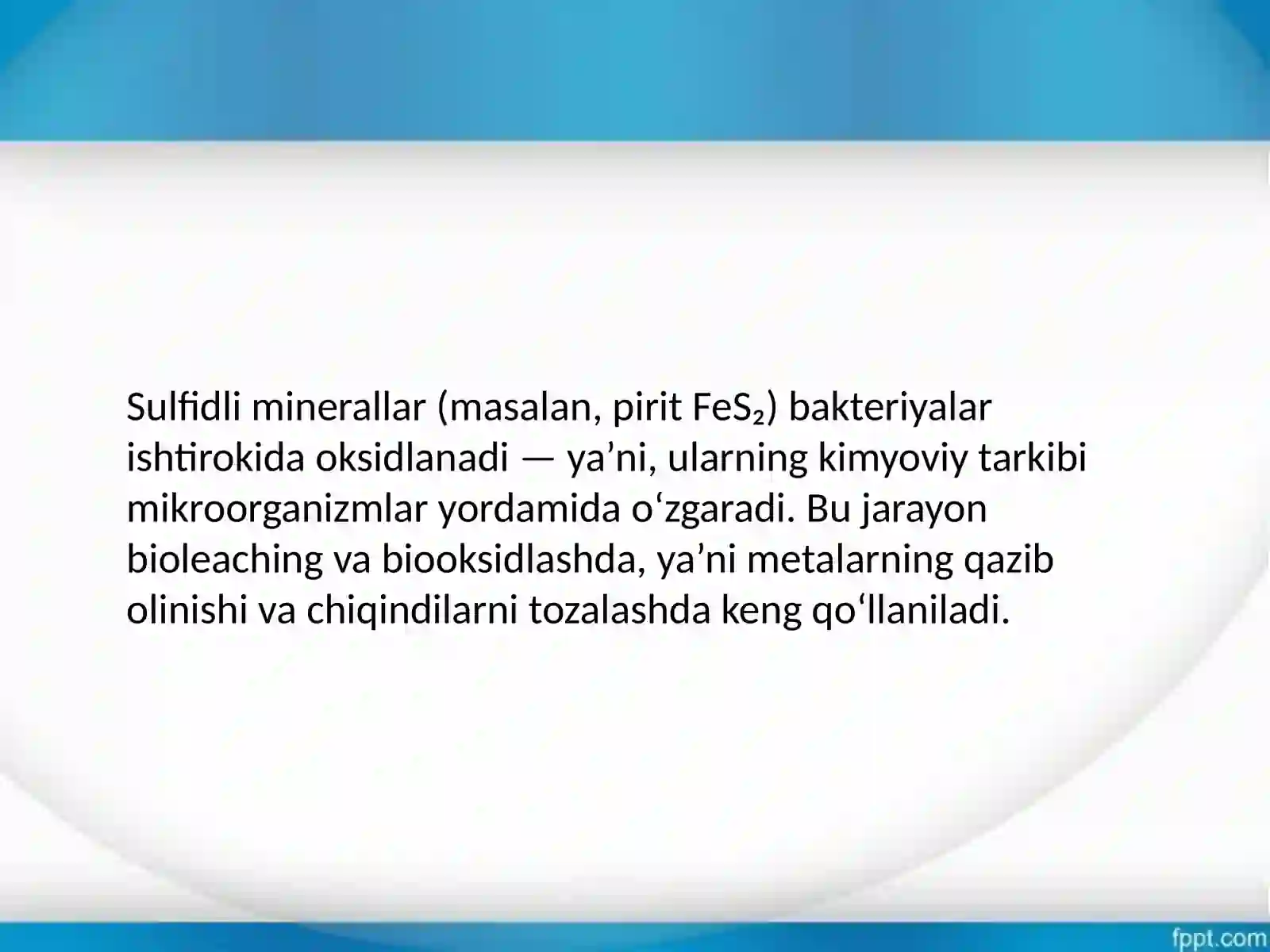 Sulfidli minerallar (masalan, pirit $FeS_2$) bakteriyalar ishtirokida oksidlanadi — ya’ni, ularning kimyoviy tarkibi mikroorganizmlar yordamida o‘zgaradi. Bu jarayon bioleaching va biooksidlashda, ya’ni metalarning qazib olinishi va chiqindilarni tozalashda keng qo‘llaniladi.

fppt.com